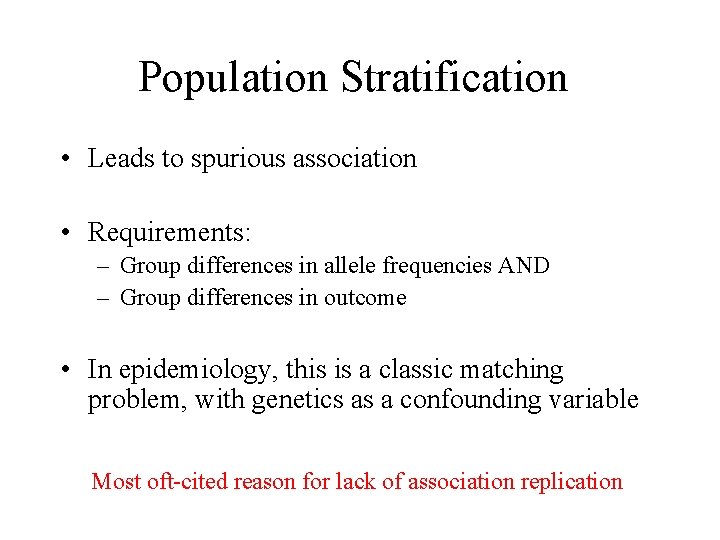 Population Stratification

• Leads to spurious association

• Requirements:
– Group differences in allele frequencies AND
– Group differences in outcome

• In epidemiology, this is a classic matching problem, with genetics as a confounding variable

Most oft-cited reason for lack of association replication